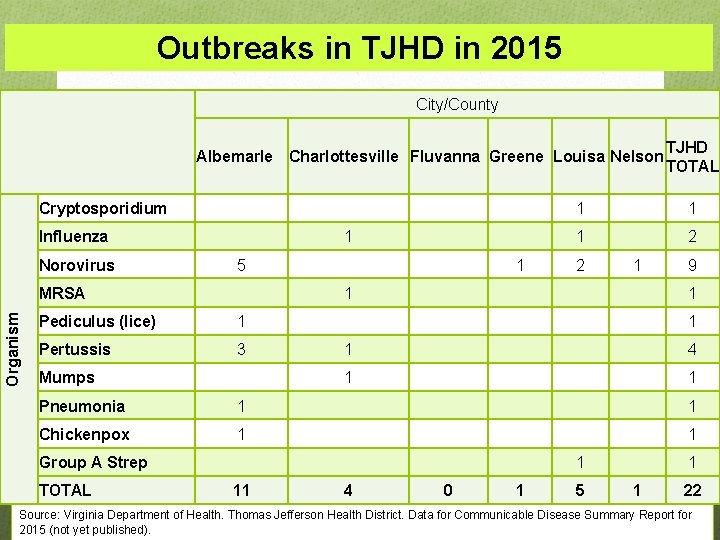 Outbreaks in TJHD in 2015

| | | City/County | | | | | | |
|---|---|---|---|---|---|---|---|---|
| | | Albemarle | Charlottesville | Fluvanna | Greene | Louisa | Nelson | TJHD TOTAL |
| Organism | Cryptosporidium | | | | | 1 | | 1 |
| | Influenza | | 1 | | | 1 | | 2 |
| | Norovirus | 5 | | | 1 | 2 | 1 | 9 |
| | MRSA | | 1 | | | | | 1 |
| | Pediculus (lice) | 1 | | | | | | 1 |
| | Pertussis | 3 | 1 | | | | | 4 |
| | Mumps | | 1 | | | | | 1 |
| | Pneumonia | 1 | | | | | | 1 |
| | Chickenpox | 1 | | | | | | 1 |
| | Group A Strep | | | | | 1 | | 1 |
| | TOTAL | 11 | 4 | 0 | 1 | 5 | 1 | 22 |

Source: Virginia Department of Health. Thomas Jefferson Health District. Data for Communicable Disease Summary Report for 2015 (not yet published).